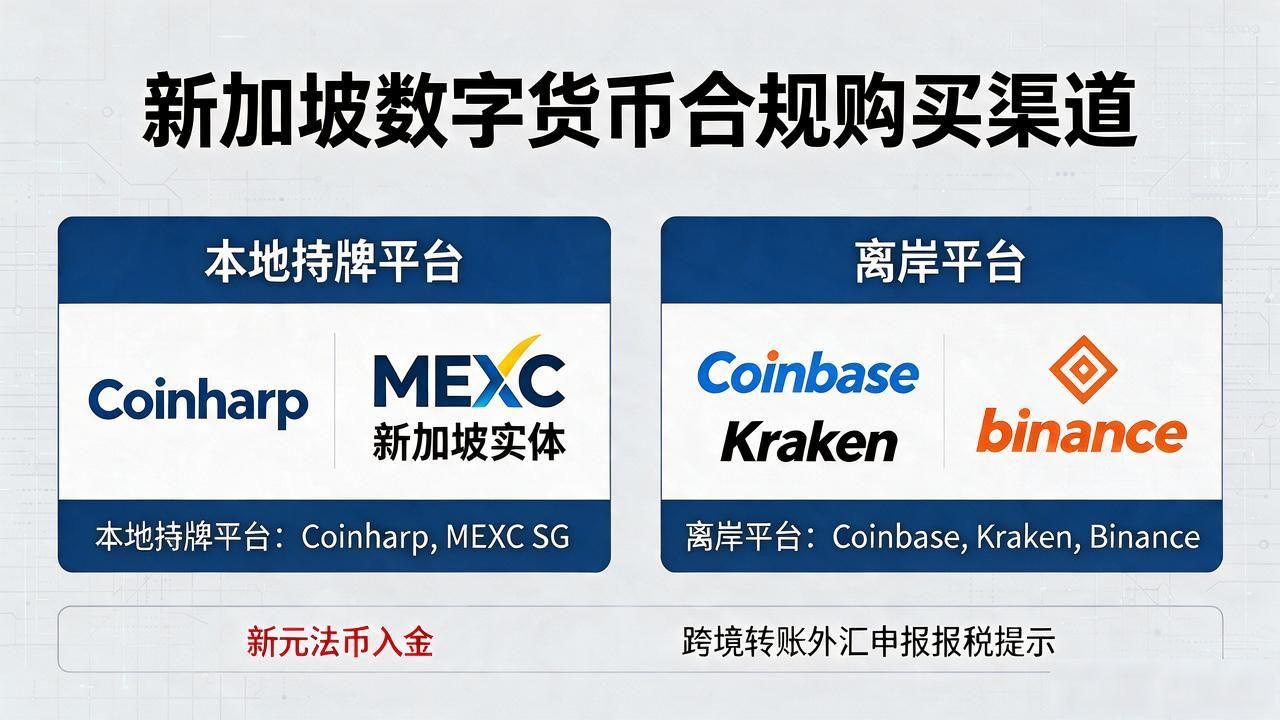 新加坡数字货币合规购买渠道

本地持牌平台

Coinharp

MEXC
新加坡实体

本地持牌平台：Coinharp, MEXC SG

离岸平台

Coinbase
Kraken

binance

离岸平台：Coinbase, Kraken, Binance

新元法币入金

跨境转账外汇申报报税提示